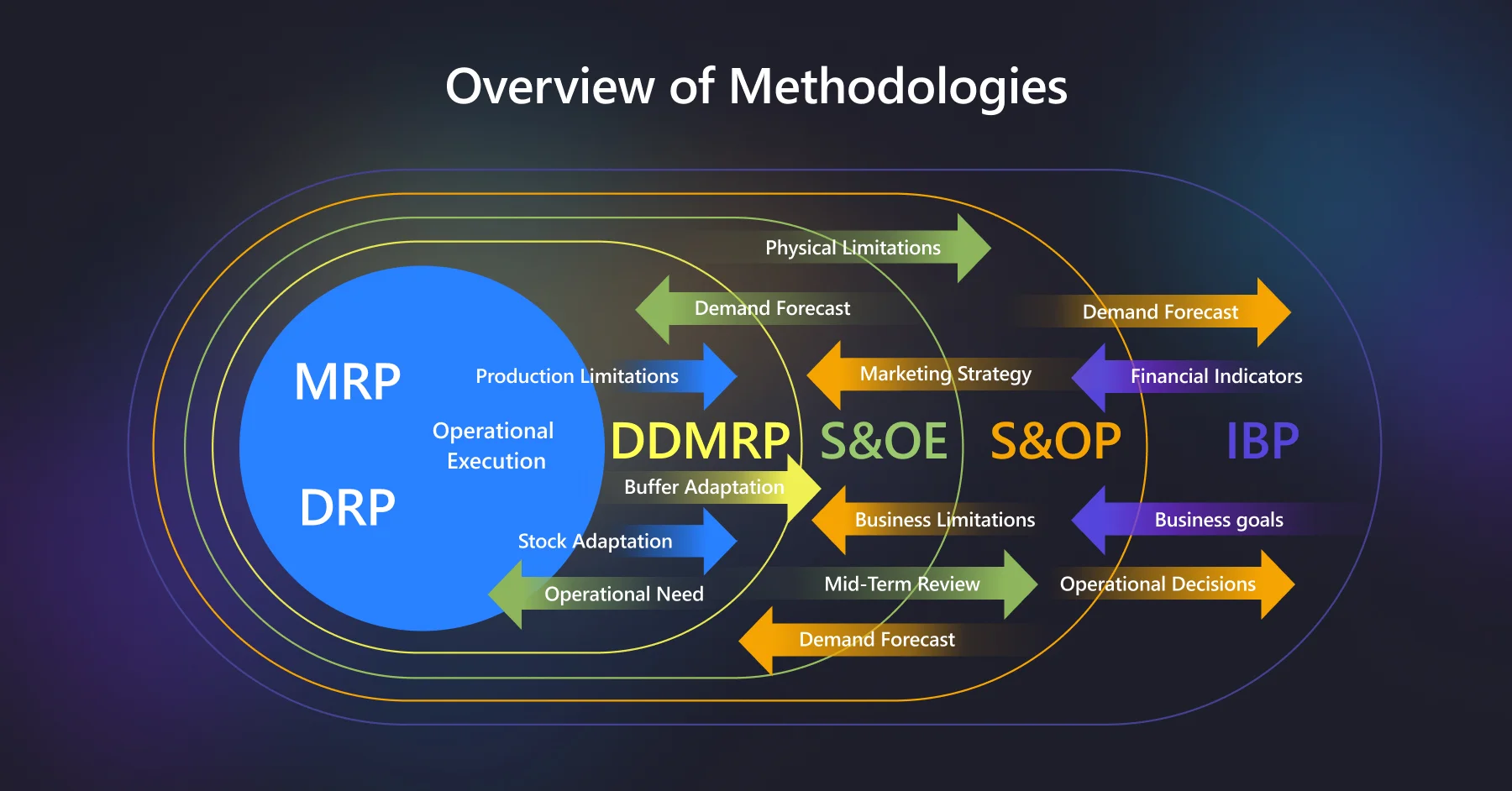 Overview of Methodologies

Physical Limitations

Demand Forecast

Demand Forecast

MRP

Production Limitations

Marketing Strategy

Financial Indicators

Operational Execution

DDMRP

S&OE

S&OP

IBP

DRP

Buffer Adaptation

Business Limitations

Business goals

Stock Adaptation

Operational Need

Mid-Term Review

Operational Decisions

Demand Forecast